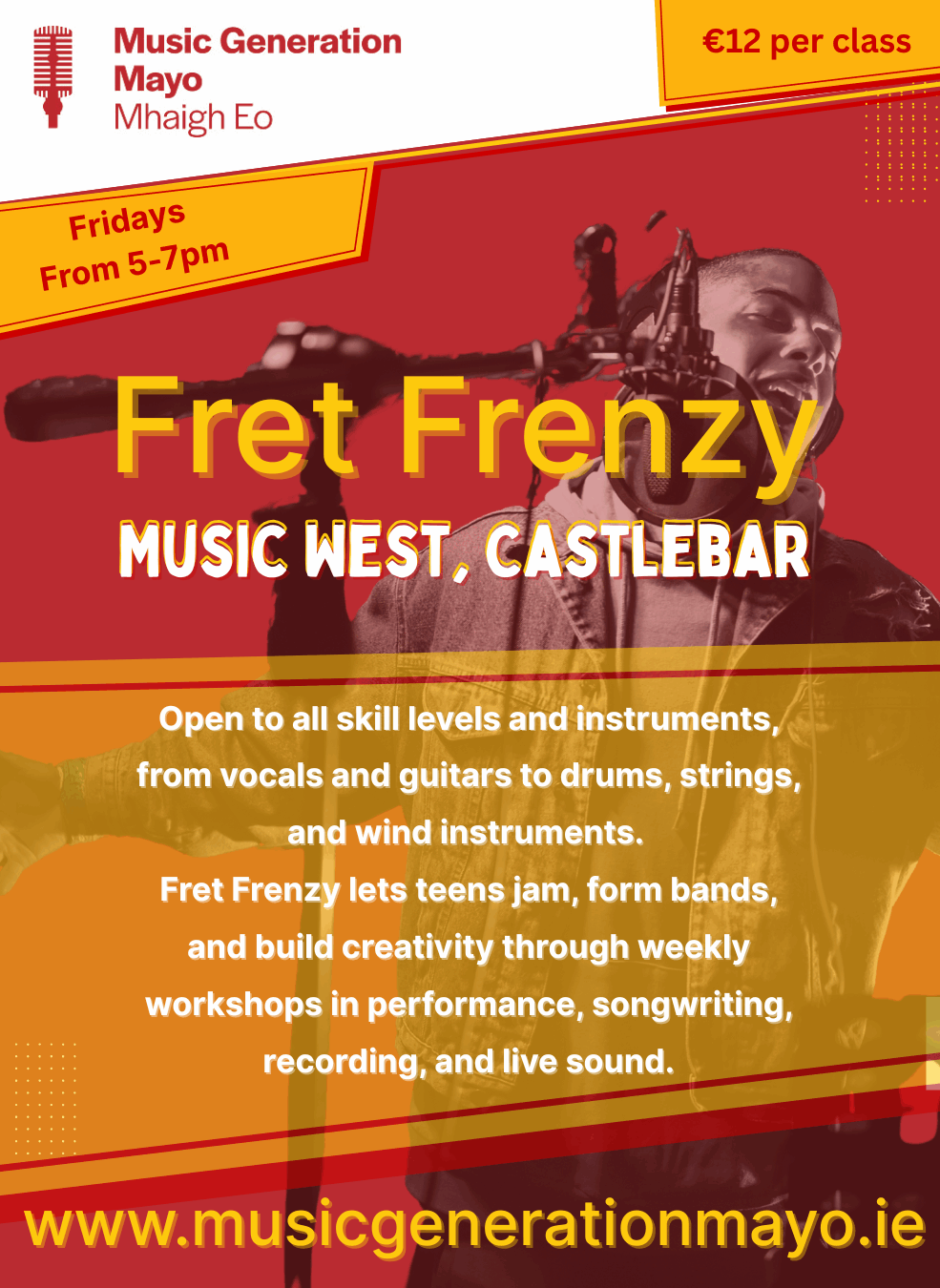 Music Generation Mayo
Mhaigh Eo

€12 per class

Fridays
From 5-7pm

Fret Frenzy

MUSIC WEST, CASTLEBAR

Open to all skill levels and instruments, from vocals and guitars to drums, strings, and wind instruments.
Fret Frenzy lets teens jam, form bands, and build creativity through weekly workshops in performance, songwriting, recording, and live sound.

www.musicgenerationmayo.ie